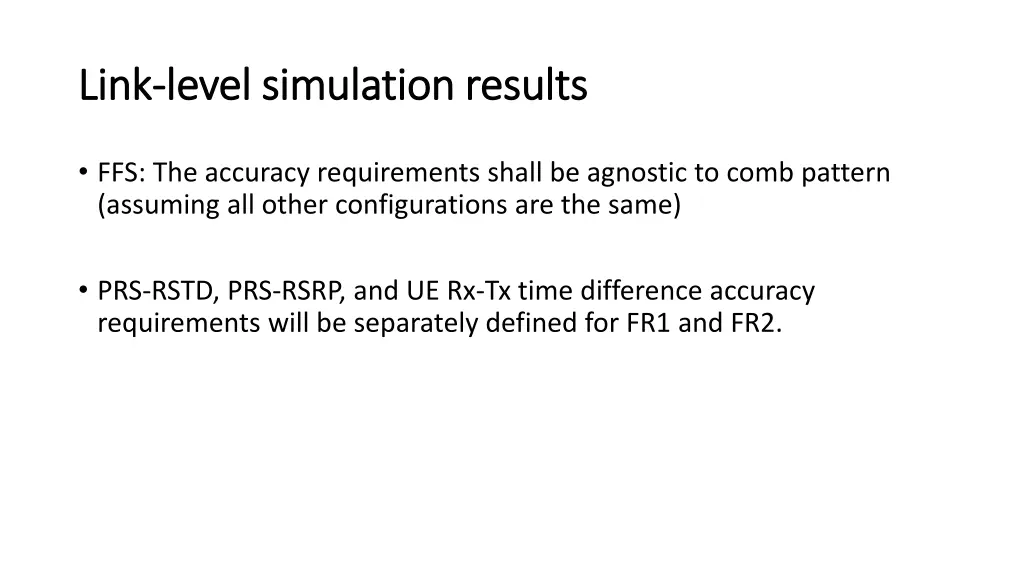 Link-level simulation results

• FFS: The accuracy requirements shall be agnostic to comb pattern (assuming all other configurations are the same)

• PRS-RSTD, PRS-RSRP, and UE Rx-Tx time difference accuracy requirements will be separately defined for FR1 and FR2.